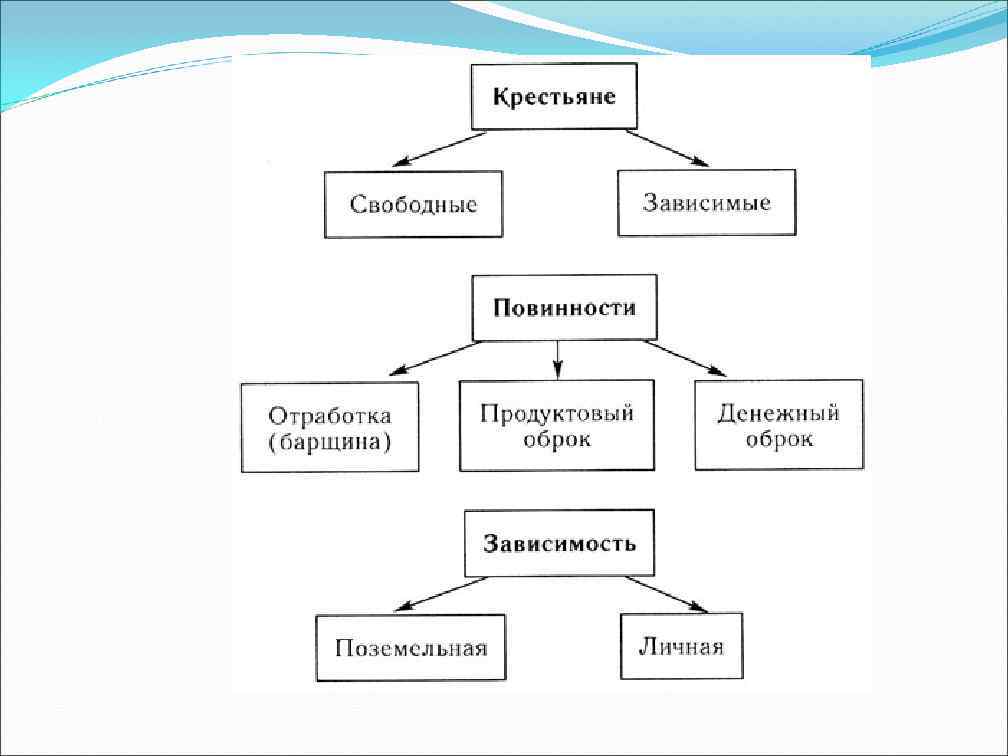 Крестьяне

Свободные

Зависимые

Повинности

Отработка (барщина)

Продуктовый оброк

Денежный оброк

Зависимость

Поземельная

Личная